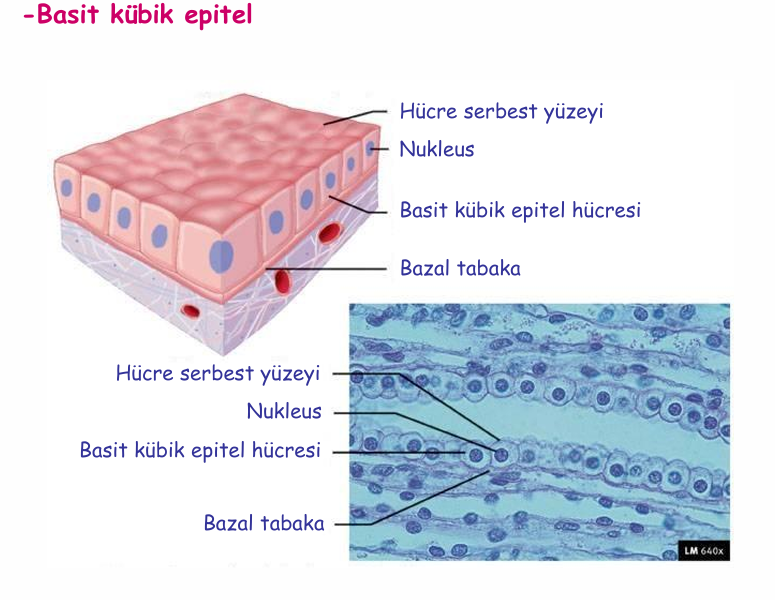 -Basit kübik epitel

Hücre serbest yüzeyi
Nukleus
Basit kübik epitel hücresi
Bazal tabaka

Hücre serbest yüzeyi
Nukleus
Basit kübik epitel hücresi
Bazal tabaka

LM 640x